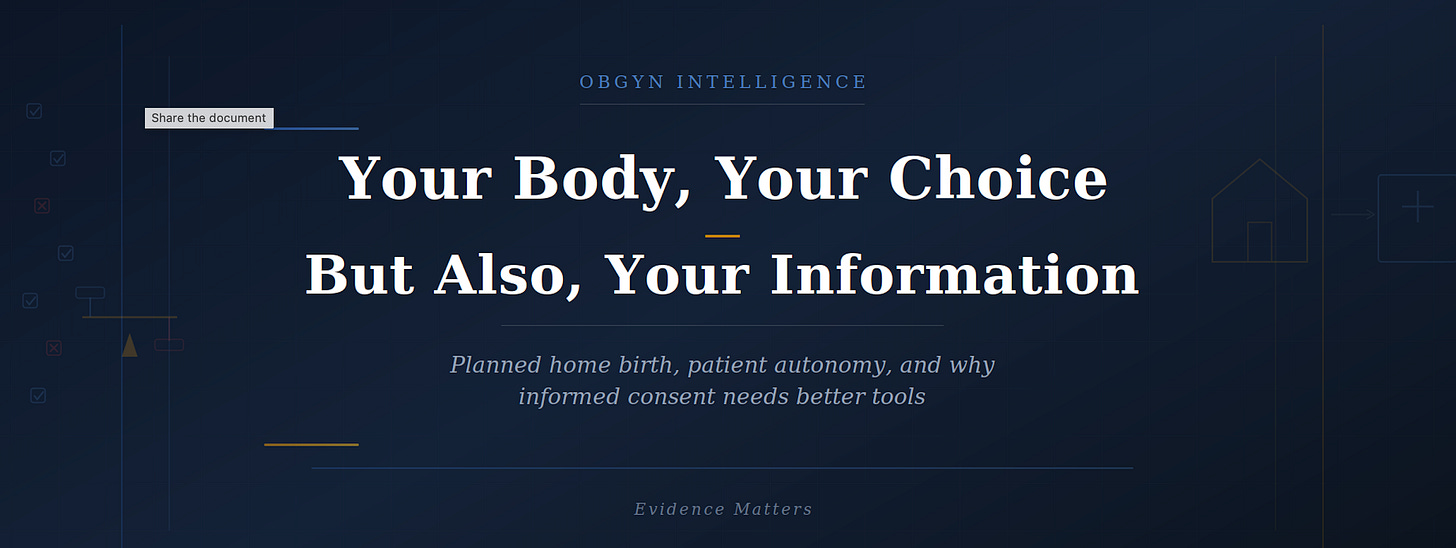 OBGYN INTELLIGENCE

Share the document

Your Body, Your Choice

But Also, Your Information

Planned home birth, patient autonomy, and why informed consent needs better tools

Evidence Matters